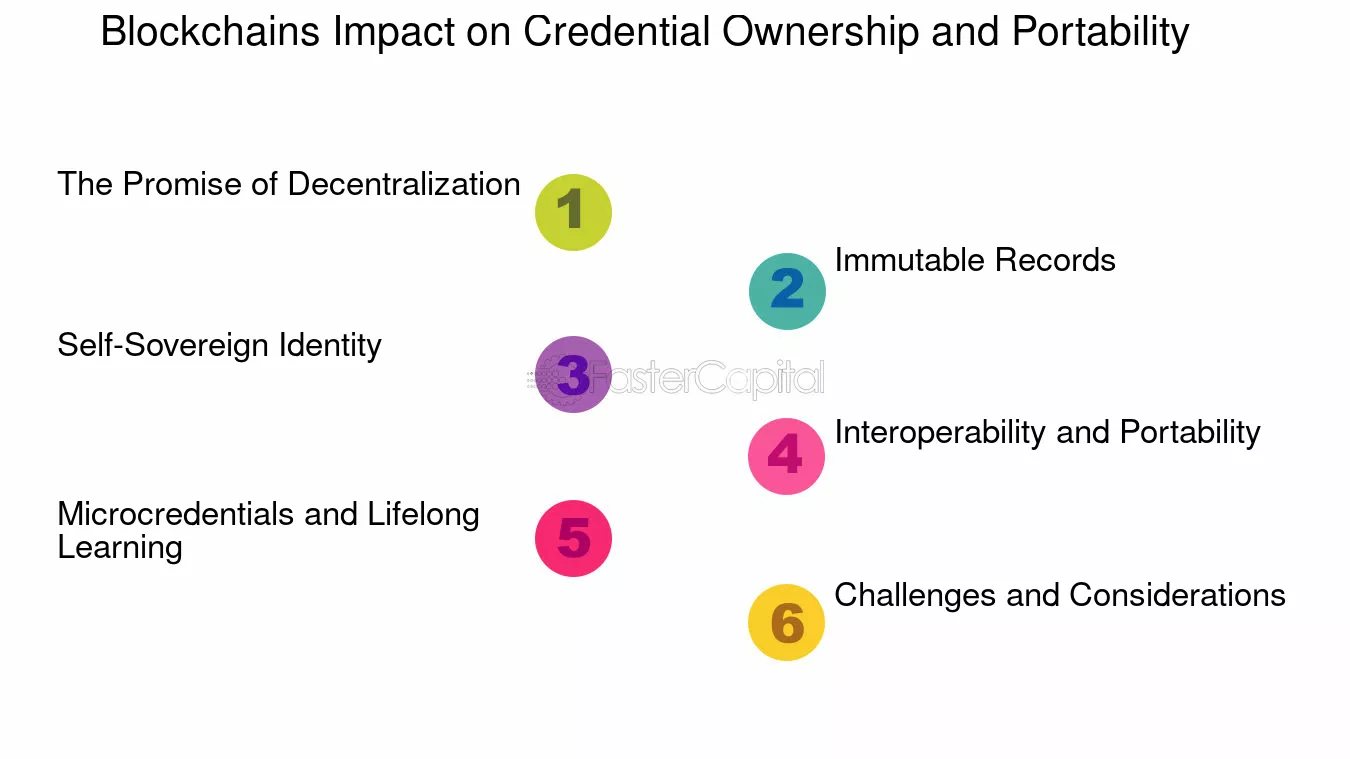 Blockchains Impact on Credential Ownership and Portability

The Promise of Decentralization 1

2 Immutable Records

Self-Sovereign Identity 3

FasterCapital

4 Interoperability and Portability

Microcredentials and Lifelong Learning 5

6 Challenges and Considerations